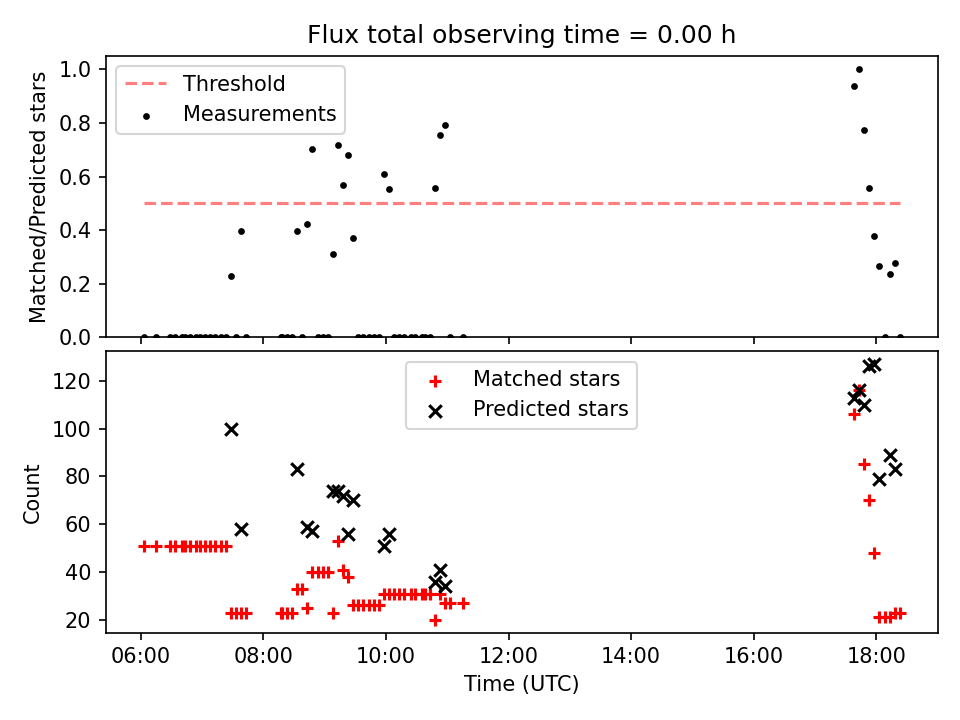 Flux total observing time = 0.00 h

Threshold
Measurements

Matched/Predicted stars

1.0
0.8
0.6
0.4
0.2
0.0

Matched stars
Predicted stars

Count

120
100
80
60
40
20

06:00
08:00
10:00
12:00
14:00
16:00
18:00

Time (UTC)